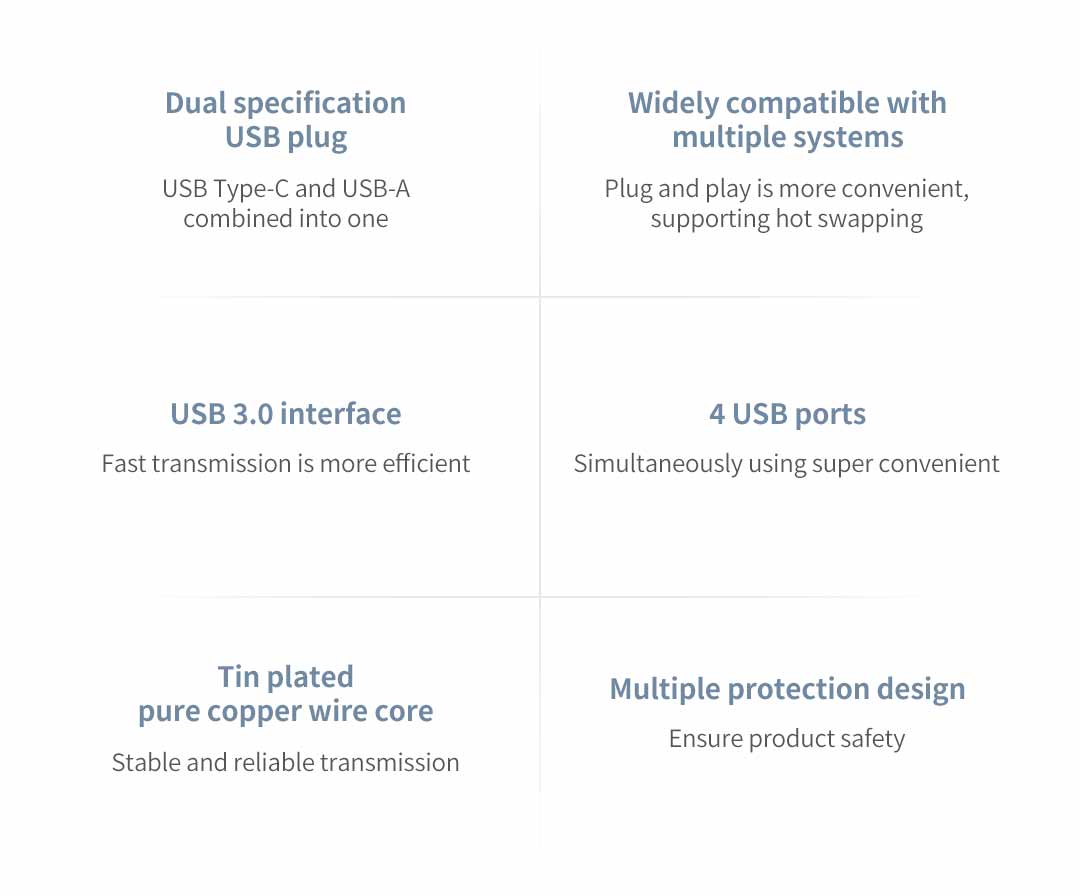 Dual specification USB plug

USB Type-C and USB-A combined into one

Widely compatible with multiple systems

Plug and play is more convenient, supporting hot swapping

USB 3.0 interface

Fast transmission is more efficient

4 USB ports

Simultaneously using super convenient

Tin plated pure copper wire core

Stable and reliable transmission

Multiple protection design

Ensure product safety